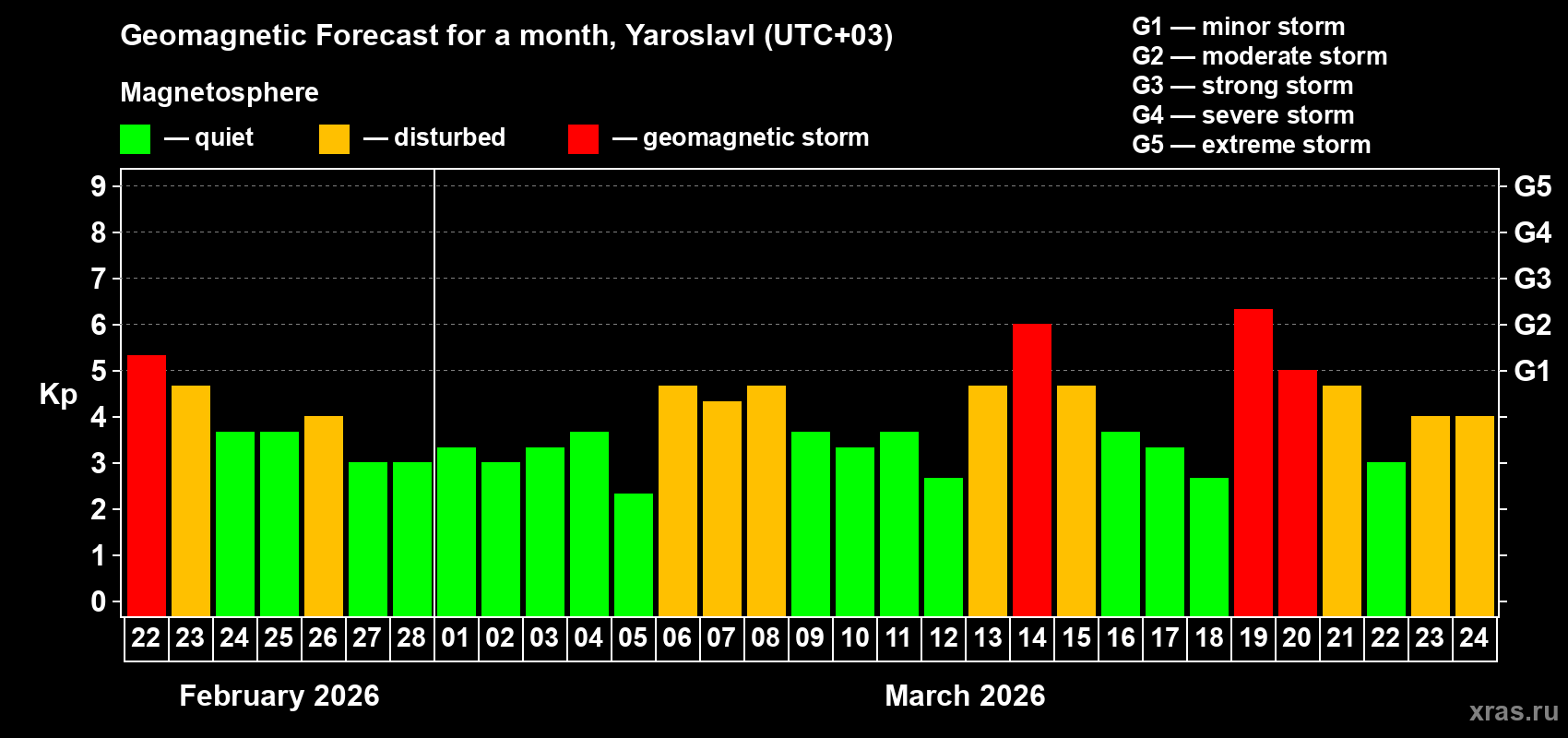 Geomagnetic Forecast for a month, Yaroslavl (UTC+03)

Magnetosphere

— quiet — disturbed — geomagnetic storm

G1 — minor storm
G2 — moderate storm
G3 — strong storm
G4 — severe storm
G5 — extreme storm

Kp

9
8
7
6
5
4
3
2
1
0

G5
G4
G3
G2
G1

22 23 24 25 26 27 28 01 02 03 04 05 06 07 08 09 10 11 12 13 14 15 16 17 18 19 20 21 22 23 24

February 2026

March 2026

xras.ru